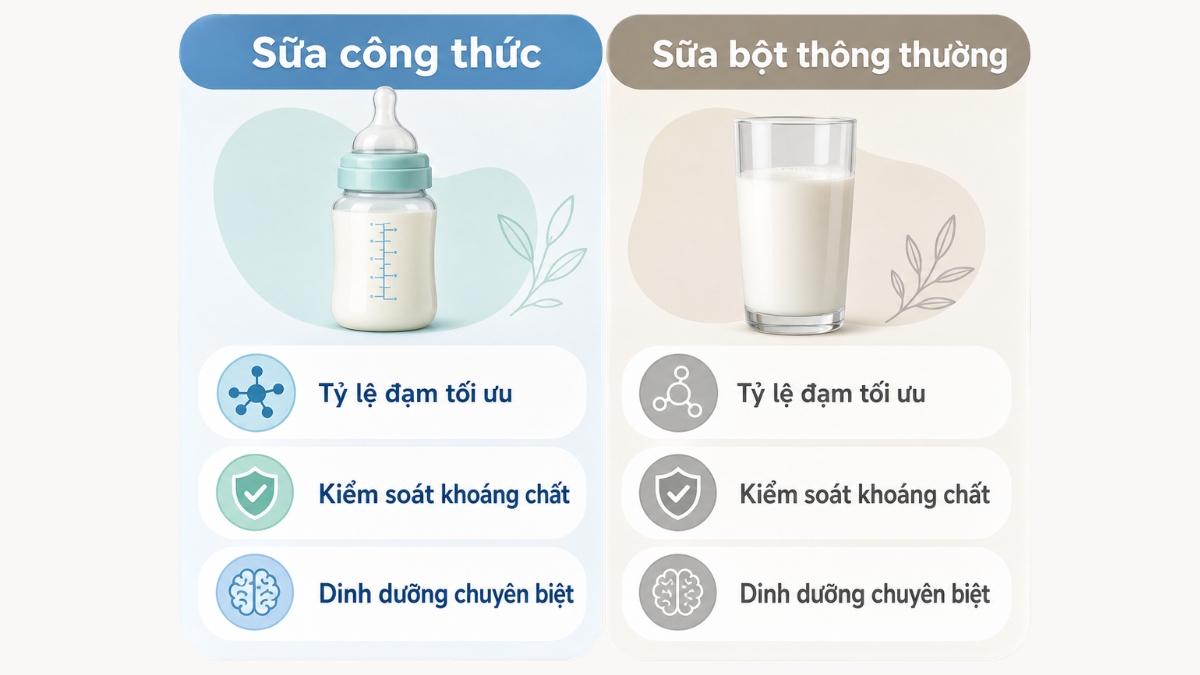 Sữa công thức

Tỷ lệ đạm tối ưu

Kiểm soát khoáng chất

Dinh dưỡng chuyên biệt

Sữa bột thông thường

Tỷ lệ đạm tối ưu

Kiểm soát khoáng chất

Dinh dưỡng chuyên biệt